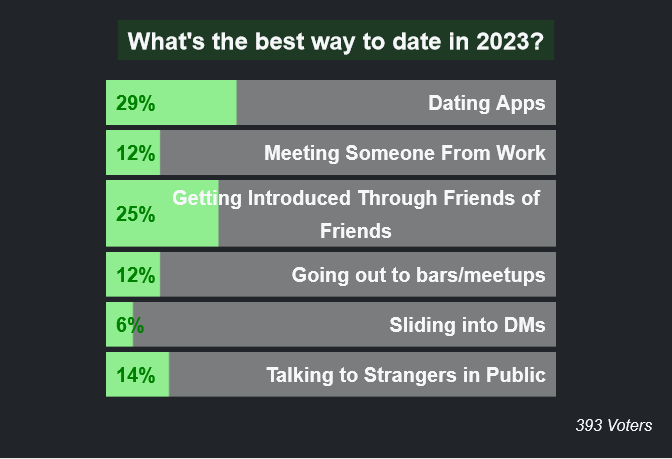 What's the best way to date in 2023?

29% Dating Apps

12% Meeting Someone From Work

25% Getting Introduced Through Friends of Friends

12% Going out to bars/meetups

6% Sliding into DMs

14% Talking to Strangers in Public

393 Voters